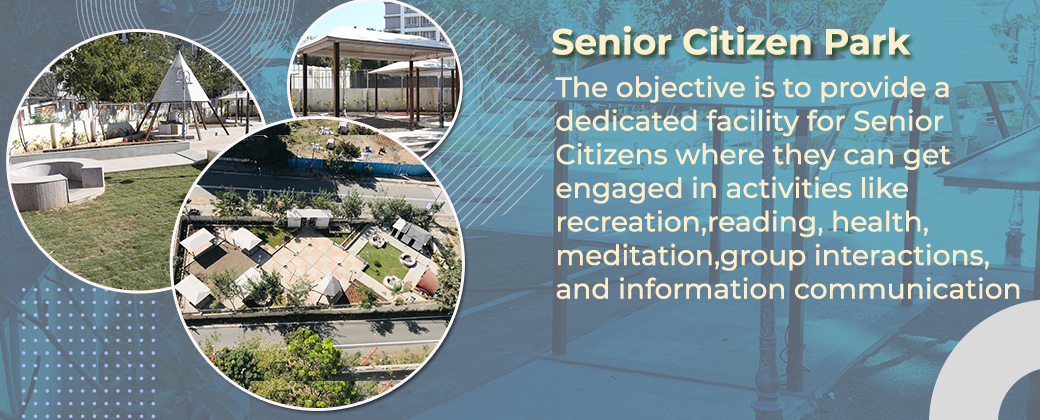 Senior Citizen Park

The objective is to provide a dedicated facility for Senior Citizens where they can get engaged in activities like recreation,reading, health, meditation,group interactions, and information communication